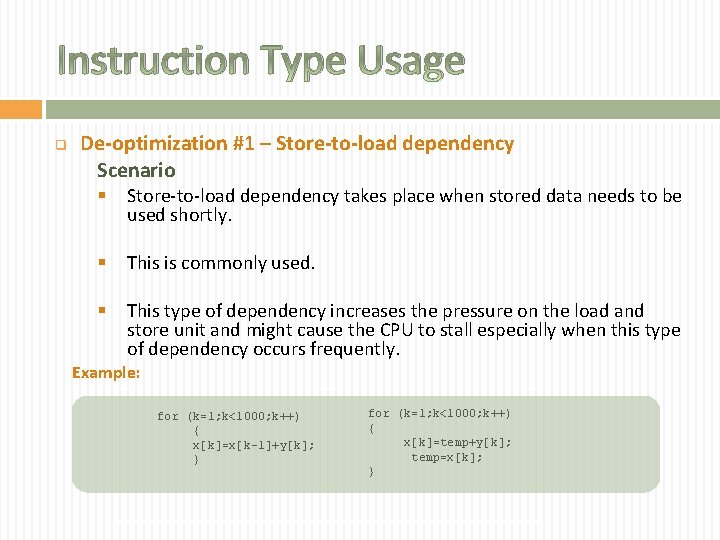 Instruction Type Usage

De-optimization #1 – Store-to-load dependency

Scenario

Store-to-load dependency takes place when stored data needs to be used shortly.

This is commonly used.

This type of dependency increases the pressure on the load and store unit and might cause the CPU to stall especially when this type of dependency occurs frequently.

Example:

for (k=1;k<1000;k++)
{
x[k]=x[k-1]+y[k];
}

for (k=1;k<1000;k++)
{
x[k]=temp+y[k];
temp=x[k];
}